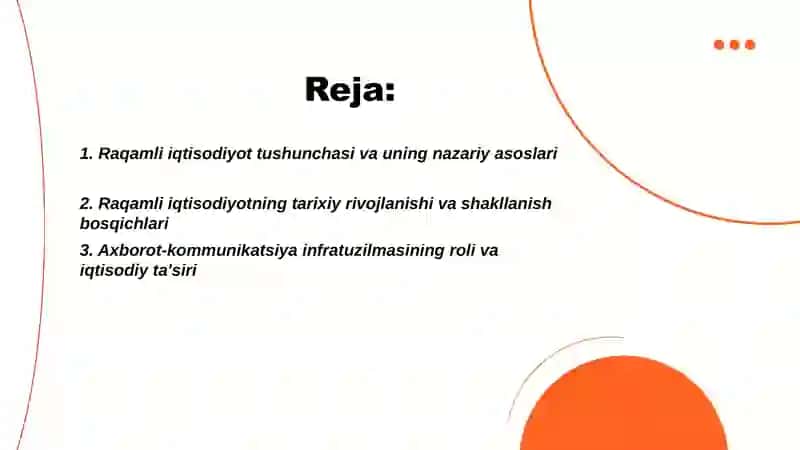 Reja:

1. Raqamli iqtisodiyot tushunchasi va uning nazariy asoslari

2. Raqamli iqtisodiyotning tarixiy rivojlanishi va shakllanish bosqichlari

3. Axborot-kommunikatsiya infratuzilmasining roli va iqtisodiy ta'siri